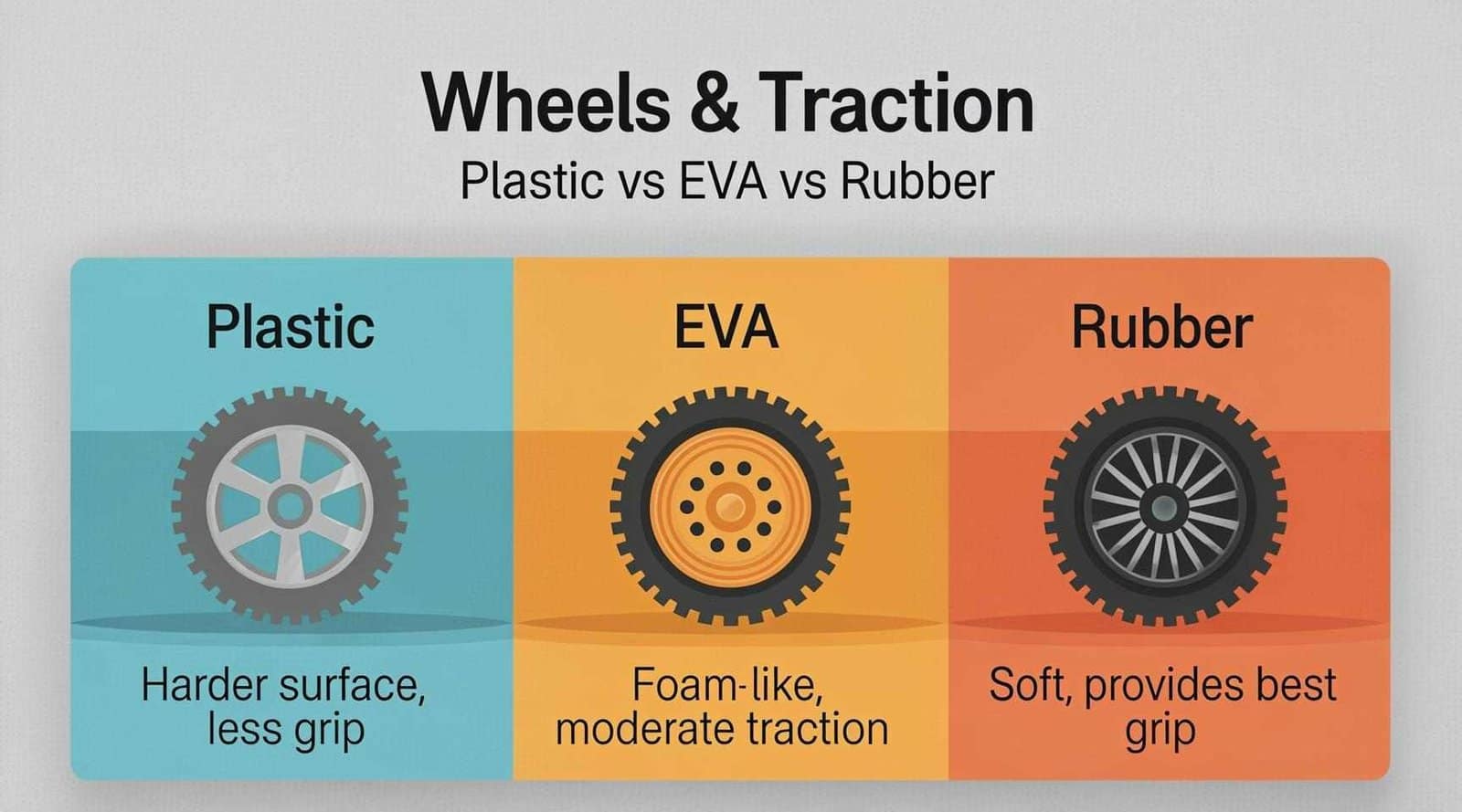 Wheels & Traction
Plastic vs EVA vs Rubber

Plastic

Harder surface, less grip

EVA

Foam-like, moderate traction

Rubber

Soft, provides best grip